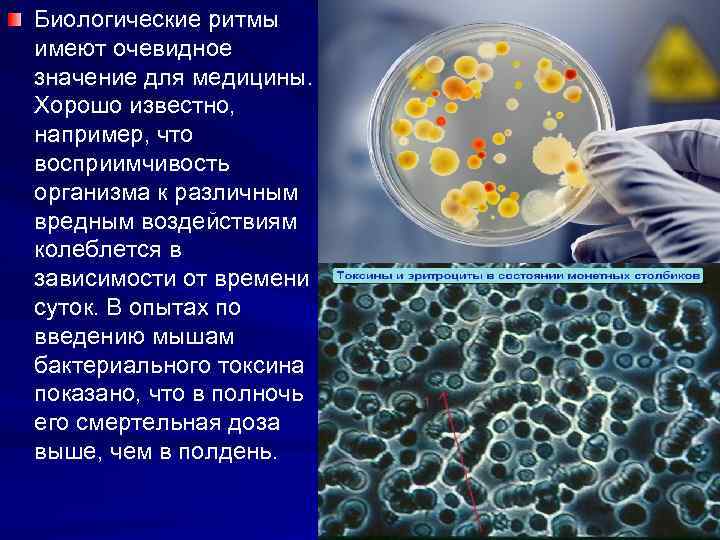 Биологические ритмы имеют очевидное значение для медицины. Хорошо известно, например, что восприимчивость организма к различным вредным воздействиям колеблется в зависимости от времени суток. В опытах по введению мышам бактериального токсина показано, что в полночь его смертельная доза выше, чем в полдень.

Токсины и эритроциты в состоянии монетных столбиков

1